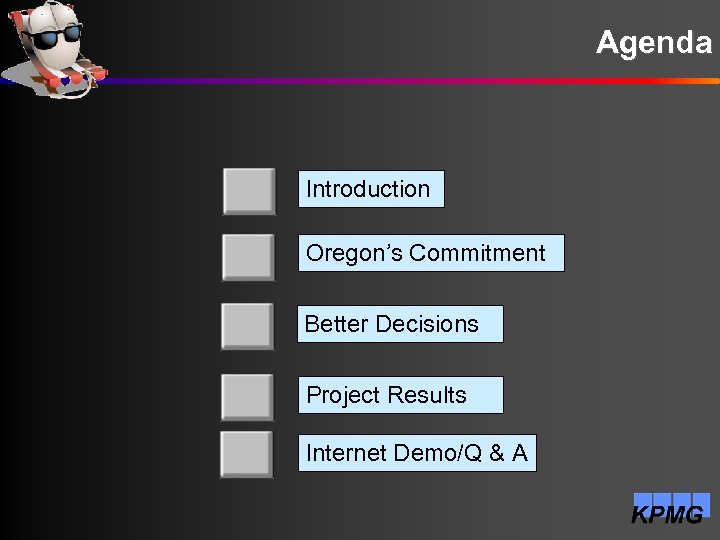 Agenda

Introduction

Oregon's Commitment

Better Decisions

Project Results

Internet Demo/Q & A

KPMG